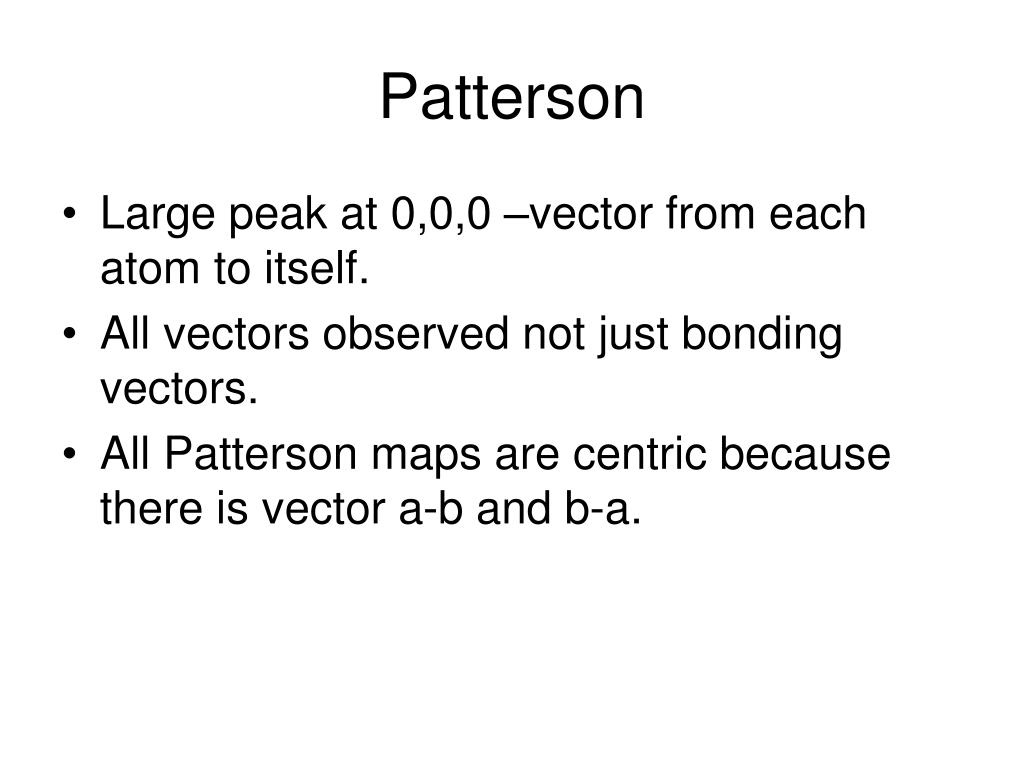 Patterson

• Large peak at 0,0,0 –vector from each atom to itself.
• All vectors observed not just bonding vectors.
• All Patterson maps are centric because there is vector a-b and b-a.